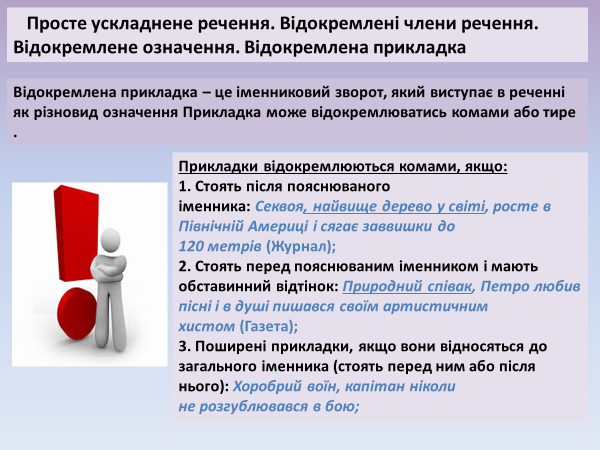 Просте ускладнене речення. Відокремлені члени речення. Відокремлене означення. Відокремлена прикладка

Відокремлена прикладка – це іменниковий зворот, який виступає в реченні як різновид означення Прикладка може відокремлюватись комами або тире .

Прикладки відокремлюються комами, якщо:
1. Стоять після пояснюваного іменника: Секвоя, найвище дерево у світі, росте в Північній Америці і сягає заввишки до 120 метрів (Журнал);
2. Стоять перед пояснюваним іменником і мають обставинний відтінок: Природний співак, Петро любив пісні і в душі пишався своїм артистичним хистом (Газета);
3. Поширені прикладки, якщо вони відносяться до загального іменника (стоять перед ним або після нього): Хоробрий воїн, капітан ніколи не розгублювався в бою;